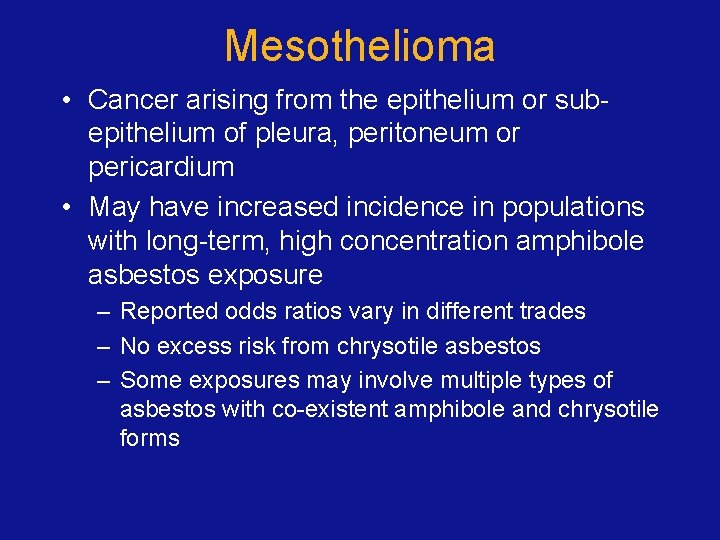 Mesothelioma

• Cancer arising from the epithelium or sub-epithelium of pleura, peritoneum or pericardium
• May have increased incidence in populations with long-term, high concentration amphibole asbestos exposure
– Reported odds ratios vary in different trades
– No excess risk from chrysotile asbestos
– Some exposures may involve multiple types of asbestos with co-existent amphibole and chrysotile forms